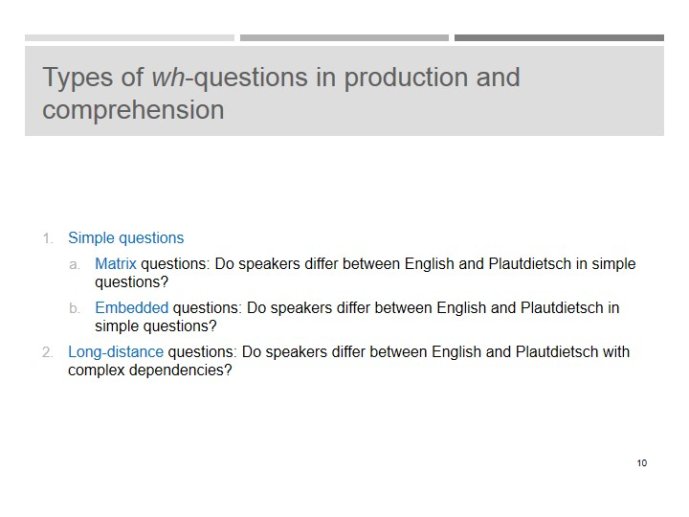 Types of wh-questions in production and comprehension

1. Simple questions
   a. Matrix questions: Do speakers differ between English and Plautdietsch in simple questions?
   b. Embedded questions: Do speakers differ between English and Plautdietsch in simple questions?
2. Long-distance questions: Do speakers differ between English and Plautdietsch with complex dependencies?

10